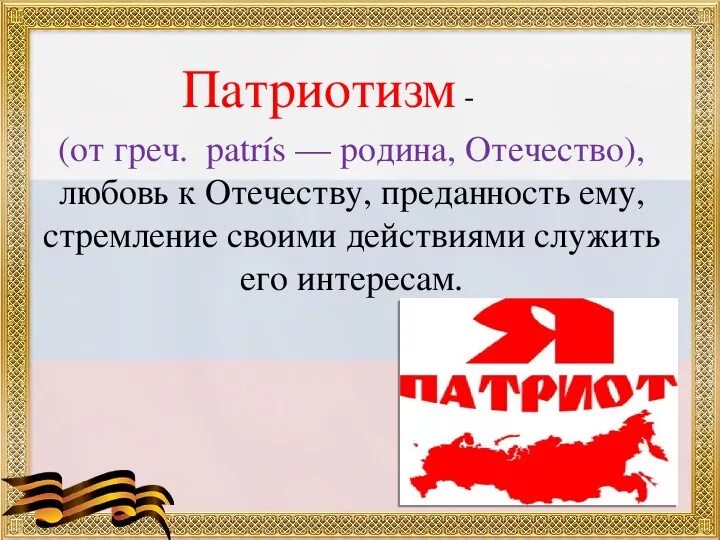 Патриотизм -
(от греч. patrís — родина, Отечество), любовь к Отечеству, преданность ему, стремление своими действиями служить его интересам.

Я
ПАТРИОТ